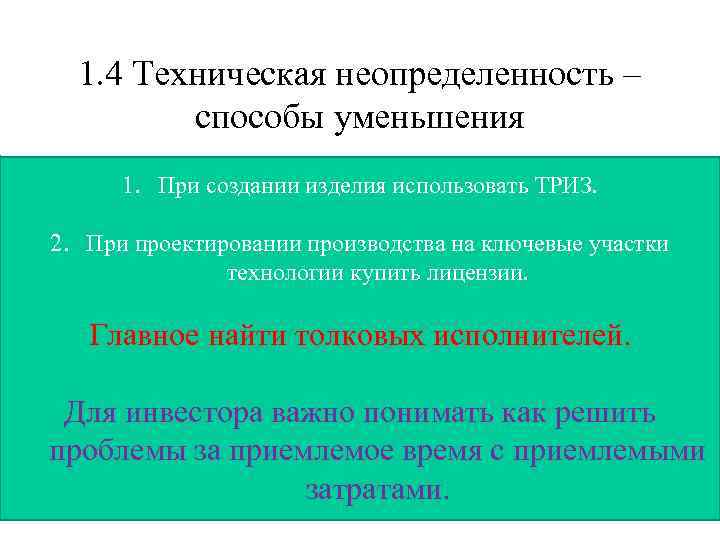 1.4 Техническая неопределенность – способы уменьшения

1. При создании изделия использовать ТРИЗ.

2. При проектировании производства на ключевые участки технологии купить лицензии.

Главное найти толковых исполнителей.

Для инвестора важно понимать как решить проблемы за приемлемое время с приемлемыми затратами.